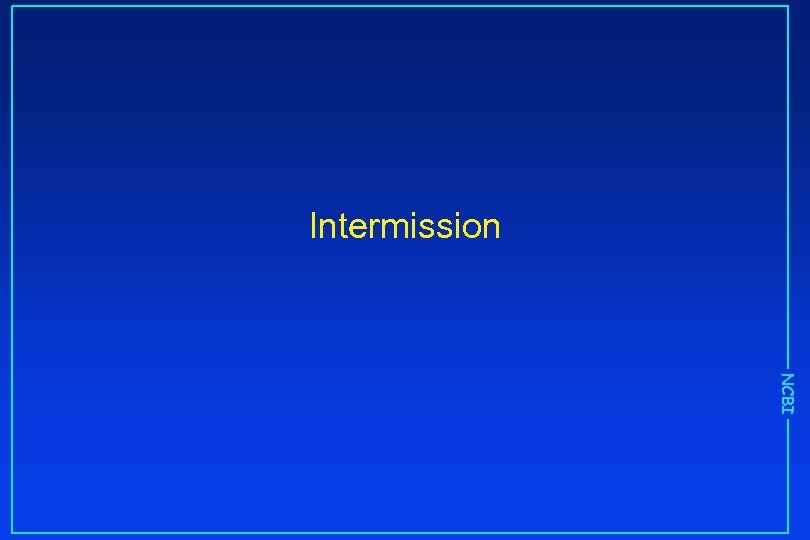 Intermission

NCBI